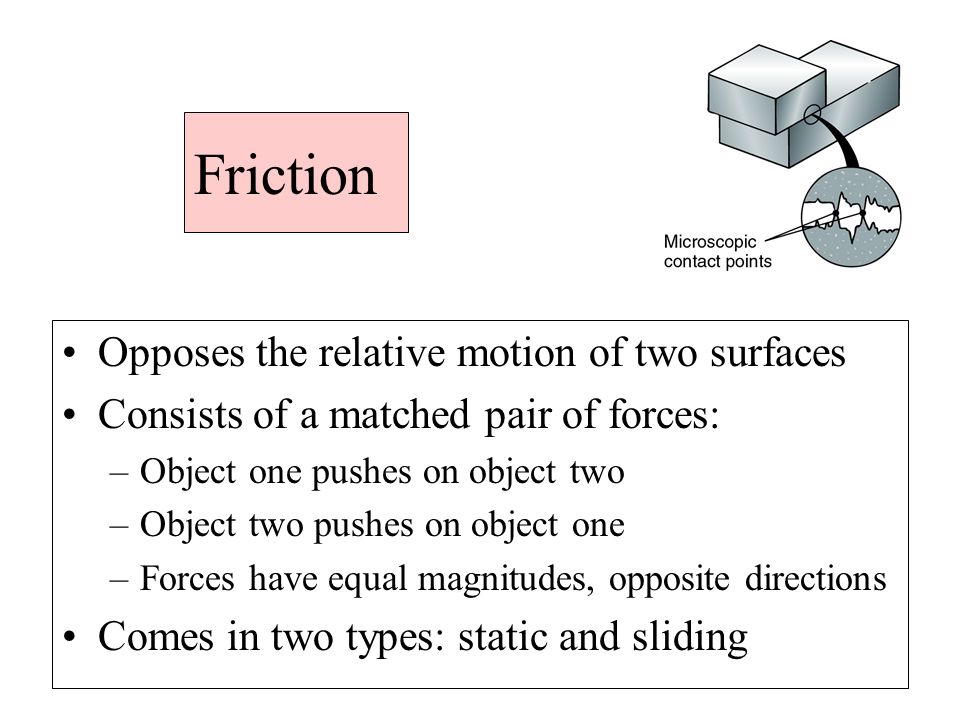 Friction

Microscopic contact points

• Opposes the relative motion of two surfaces
• Consists of a matched pair of forces:
– Object one pushes on object two
– Object two pushes on object one
– Forces have equal magnitudes, opposite directions
• Comes in two types: static and sliding